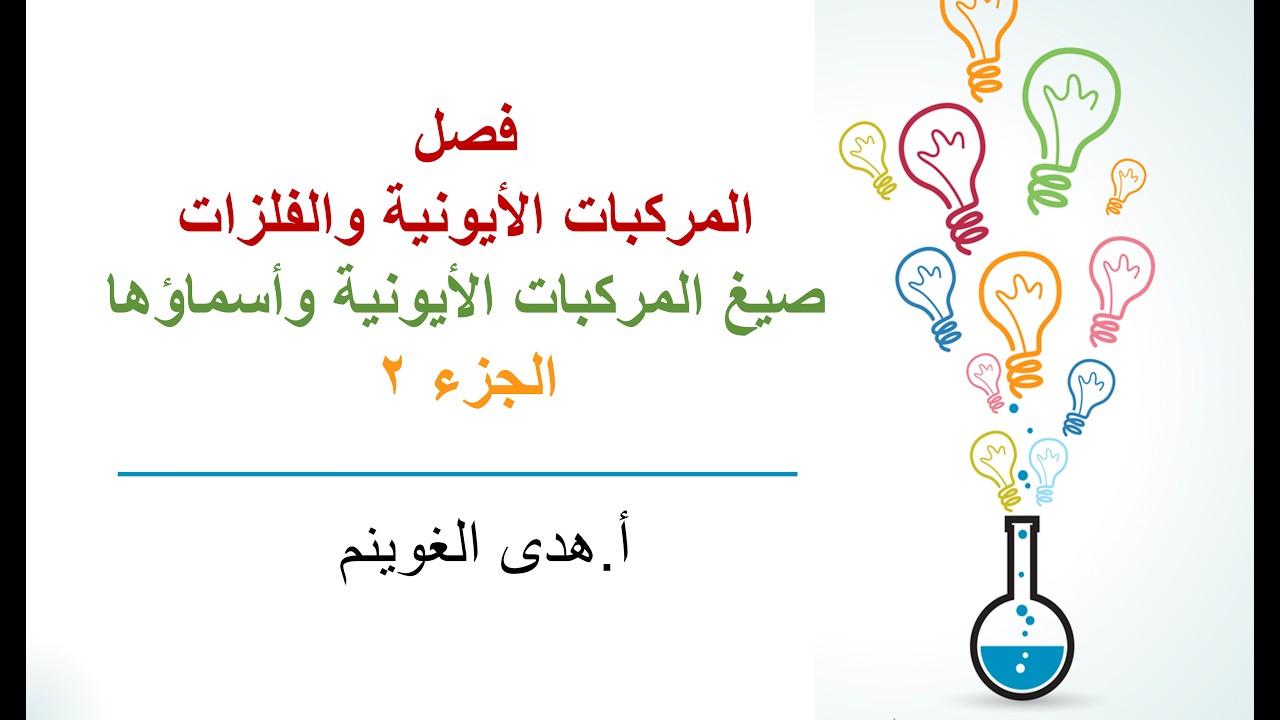 فصل
المركبات الأيونية والفلزات
صيغ المركبات الأيونية وأسماؤها
الجزء ٢

أ.هدى الغوينم